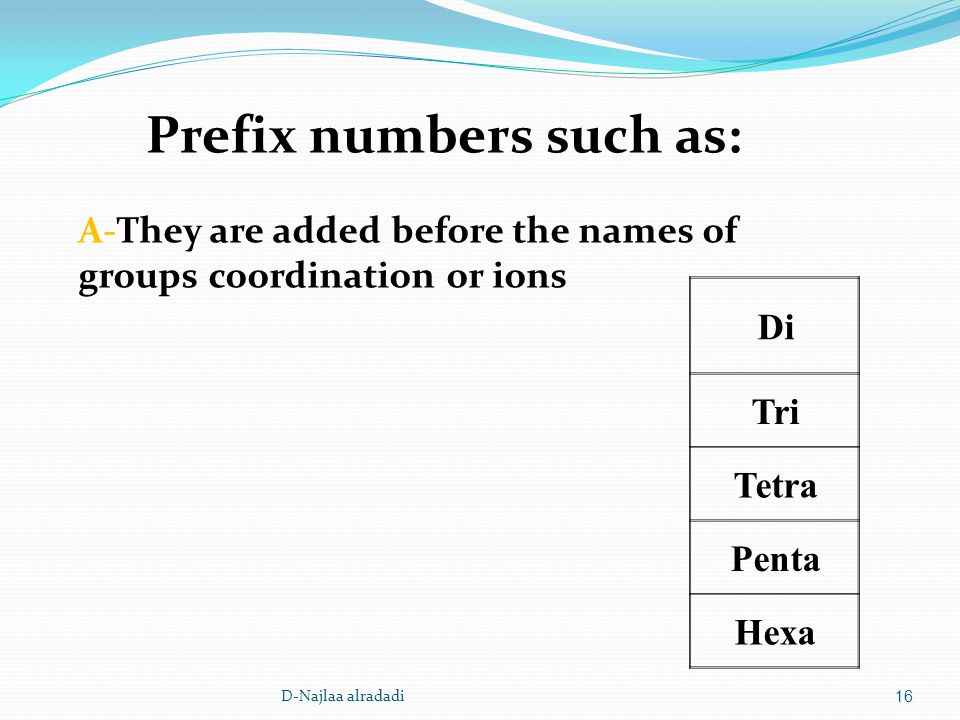 Prefix numbers such as:

A-They are added before the names of groups coordination or ions

| Di |
|---|
| Tri |
| Tetra |
| Penta |
| Hexa |

D-Najlaa alradadi

16